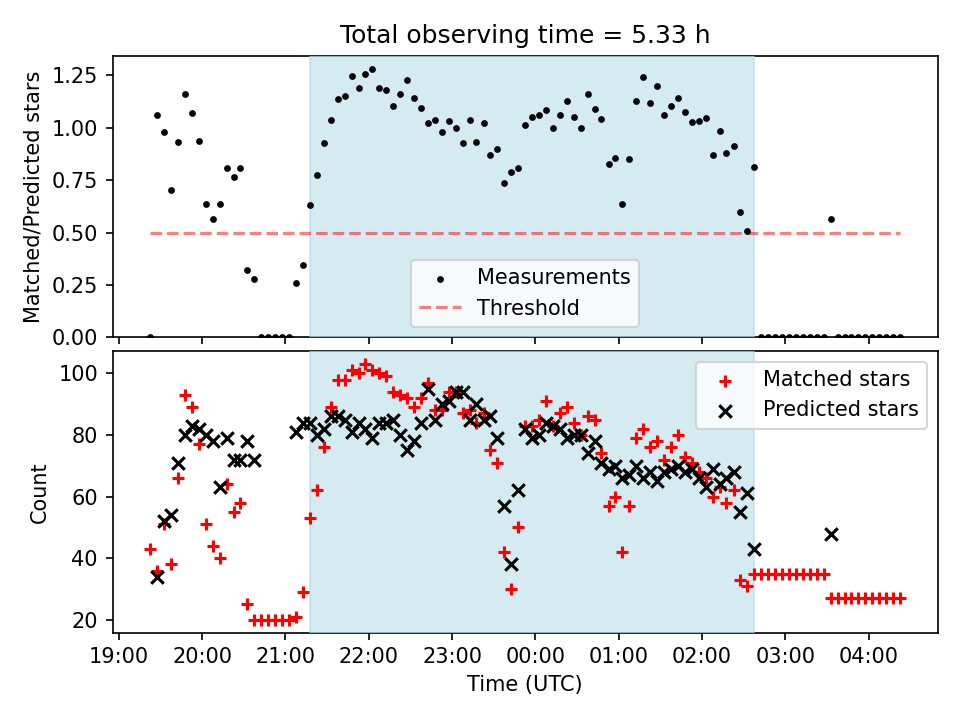 Total observing time = 5.33 h

Matched/Predicted stars

1.25
1.00
0.75
0.50
0.25
0.00

Measurements
Threshold

Count

100
80
60
40
20

Matched stars
Predicted stars

19:00 20:00 21:00 22:00 23:00 00:00 01:00 02:00 03:00 04:00

Time (UTC)